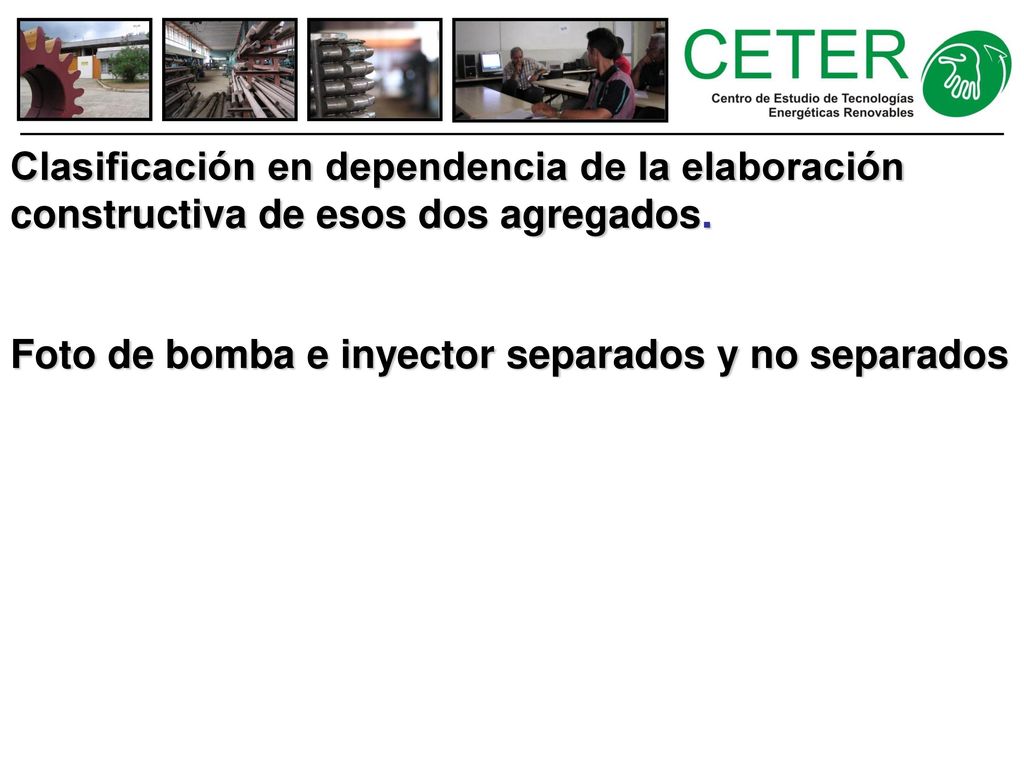 CETER
Centro de Estudio de Tecnologías Energéticas Renovables

Clasificación en dependencia de la elaboración constructiva de esos dos agregados.

Foto de bomba e inyector separados y no separados